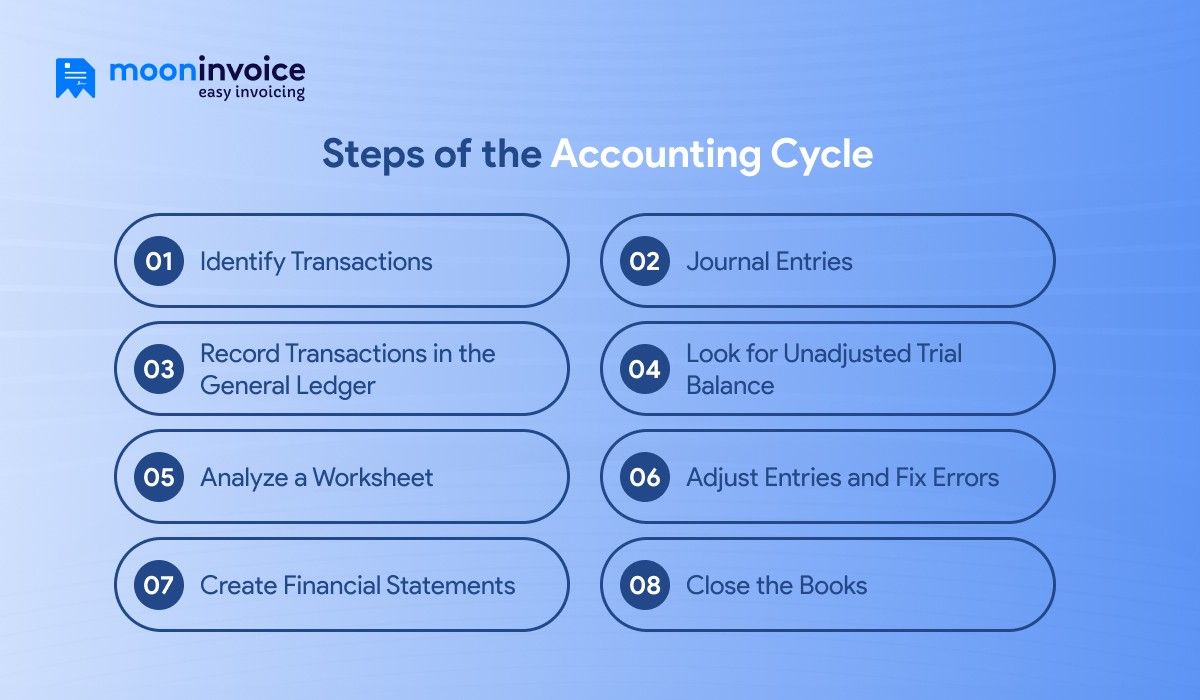 mooninvoice
easy invoicing

Steps of the Accounting Cycle

01 Identify Transactions

02 Journal Entries

03 Record Transactions in the General Ledger

04 Look for Unadjusted Trial Balance

05 Analyze a Worksheet

06 Adjust Entries and Fix Errors

07 Create Financial Statements

08 Close the Books